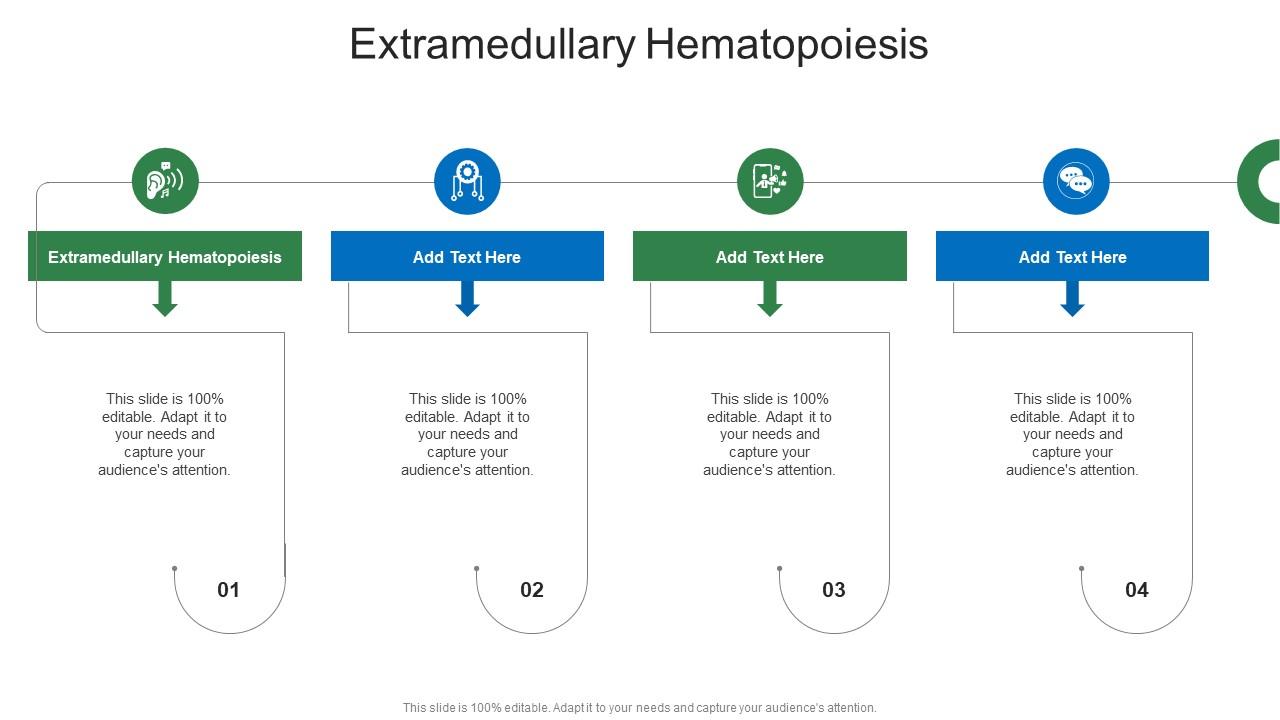 Extramedullary Hematopoiesis

Extramedullary Hematopoiesis

This slide is 100% editable. Adapt it to your needs and capture your audience's attention.

01

Add Text Here

This slide is 100% editable. Adapt it to your needs and capture your audience's attention.

02

Add Text Here

This slide is 100% editable. Adapt it to your needs and capture your audience's attention.

03

Add Text Here

This slide is 100% editable. Adapt it to your needs and capture your audience's attention.

04

This slide is 100% editable. Adapt it to your needs and capture your audience's attention.